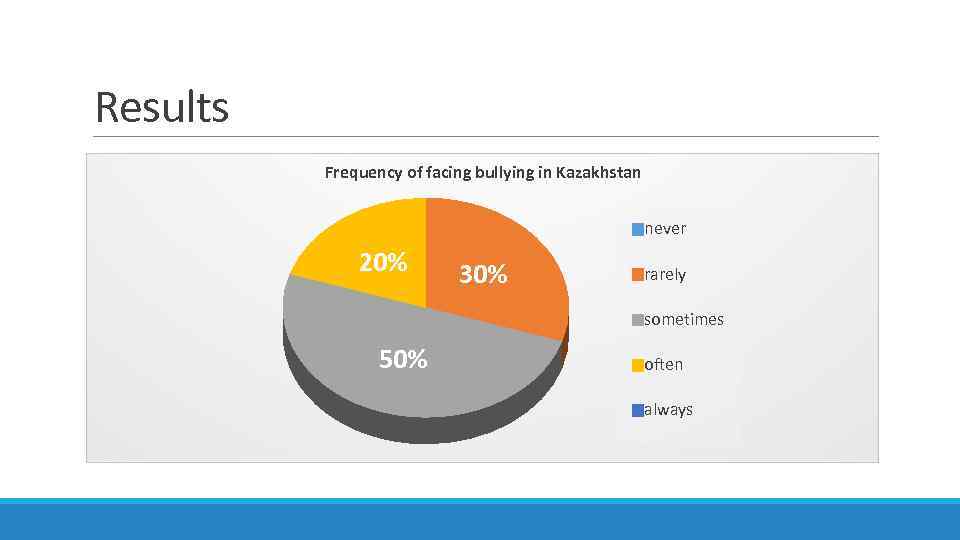 Results

Frequency of facing bullying in Kazakhstan

20%
30%
50%

never
rarely
sometimes
often
always